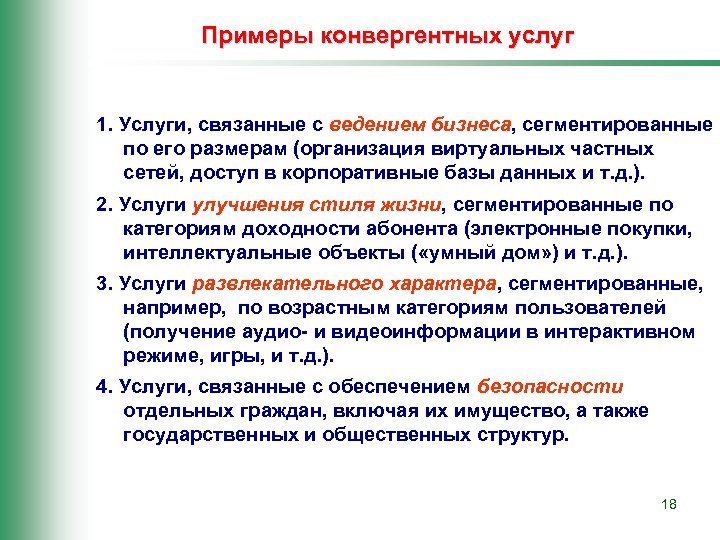 Примеры конвергентных услуг

1. Услуги, связанные с ведением бизнеса, сегментированные по его размерам (организация виртуальных частных сетей, доступ в корпоративные базы данных и т.д.).

2. Услуги улучшения стиля жизни, сегментированные по категориям доходности абонента (электронные покупки, интеллектуальные объекты («умный дом») и т.д.).

3. Услуги развлекательного характера, сегментированные, например, по возрастным категориям пользователей (получение аудио- и видеоинформации в интерактивном режиме, игры, и т.д.).

4. Услуги, связанные с обеспечением безопасности отдельных граждан, включая их имущество, а также государственных и общественных структур.

18